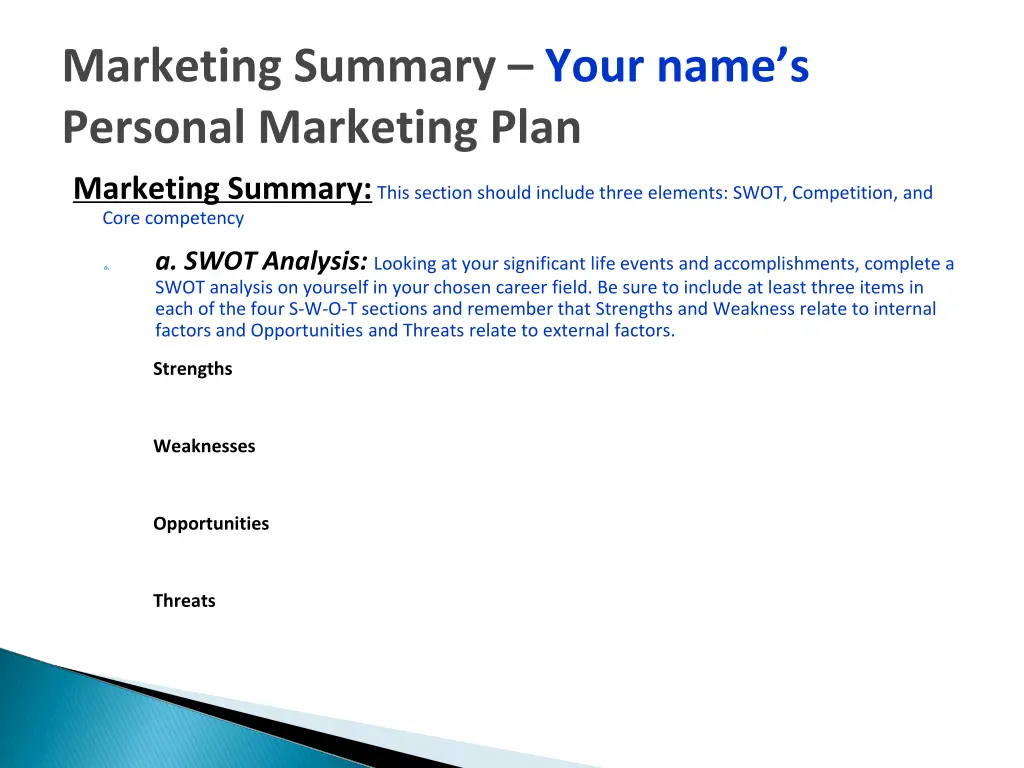 Marketing Summary – Your name's Personal Marketing Plan

Marketing Summary: This section should include three elements: SWOT, Competition, and Core competency

a. SWOT Analysis: Looking at your significant life events and accomplishments, complete a SWOT analysis on yourself in your chosen career field. Be sure to include at least three items in each of the four S-W-O-T sections and remember that Strengths and Weakness relate to internal factors and Opportunities and Threats relate to external factors.

Strengths

Weaknesses

Opportunities

Threats